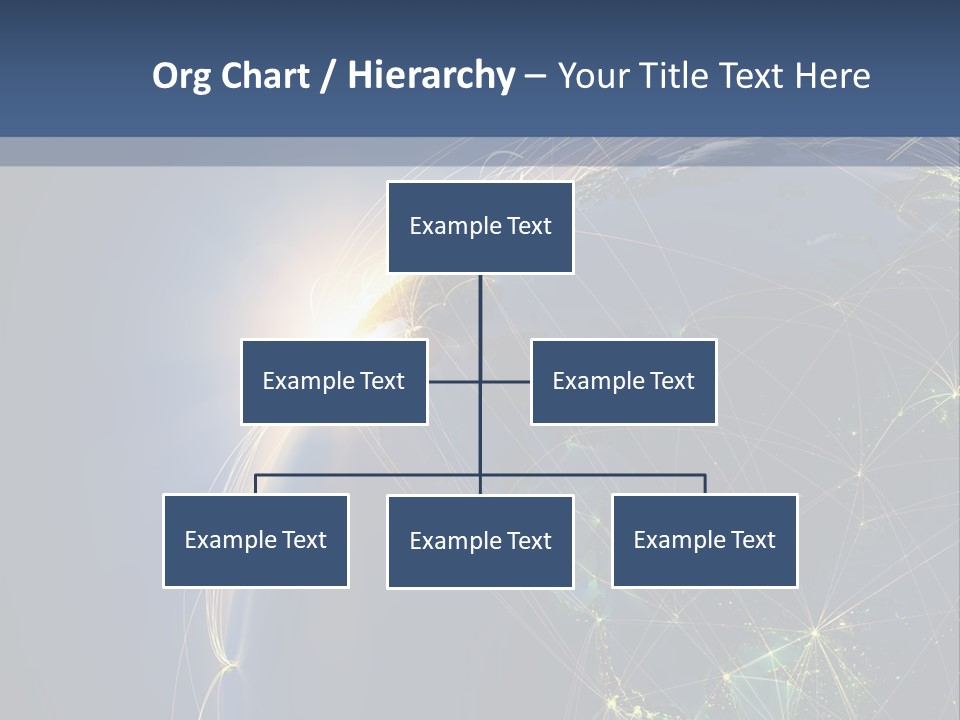 Org Chart / Hierarchy – Your Title Text Here

Example Text

Example Text

Example Text

Example Text

Example Text

Example Text